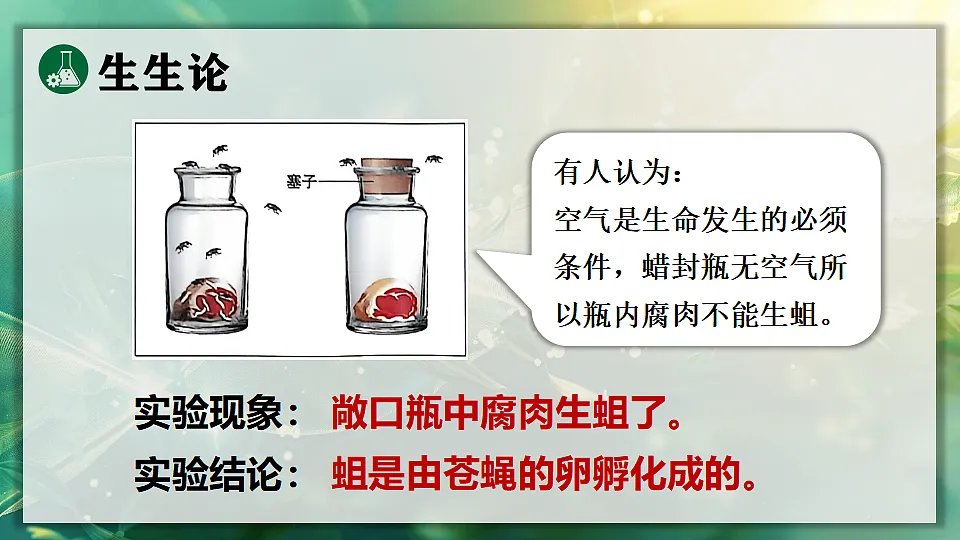 生生论

塞子

有人认为：
空气是生命发生的必须条件，蜡封瓶无空气所以瓶内腐肉不能生蛆。

实验现象： 敞口瓶中腐肉生蛆了。

实验结论： 蛆是由苍蝇的卵孵化成的。